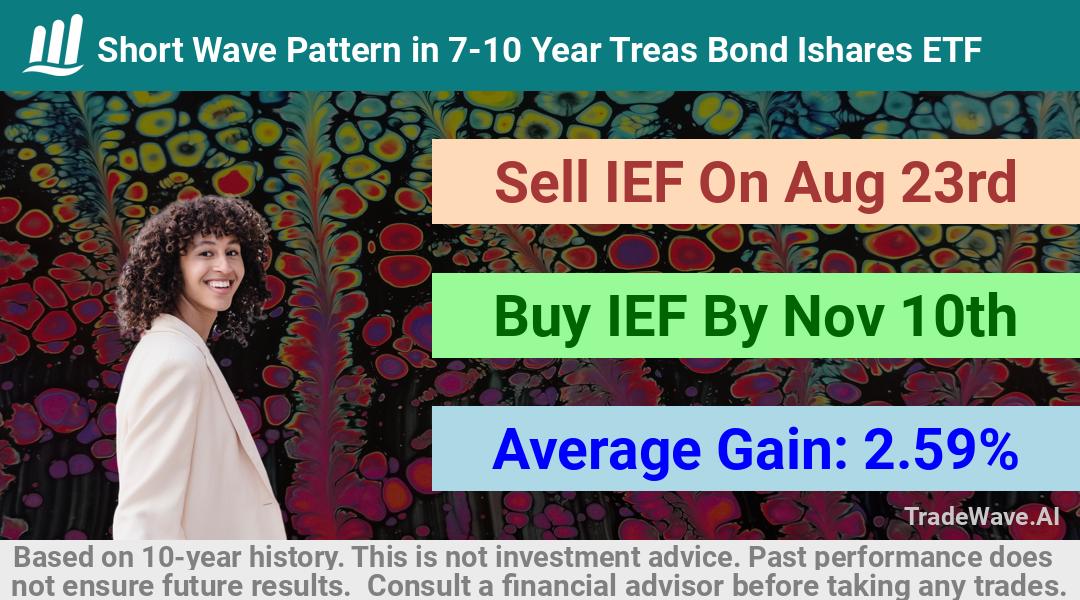 Short Wave Pattern in 7-10 Year Treas Bond Ishares ETF

Sell IEF On Aug 23rd

Buy IEF By Nov 10th

Average Gain: 2.59%

TradeWave.AI

Based on 10-year history. This is not investment advice. Past performance does not ensure future results. Consult a financial advisor before taking any trades.